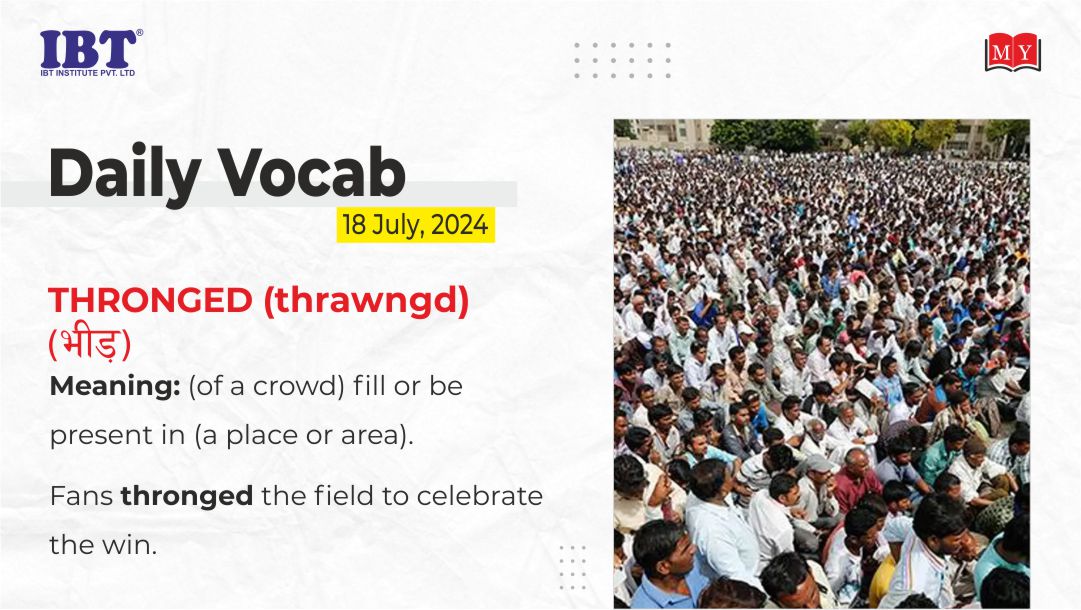 IBT®
IBT INSTITUTE PVT. LTD

MY

Daily Vocab

18 July, 2024

THRONGED (thrawngd)
(भीड़)

Meaning: (of a crowd) fill or be present in (a place or area).

Fans thronged the field to celebrate the win.